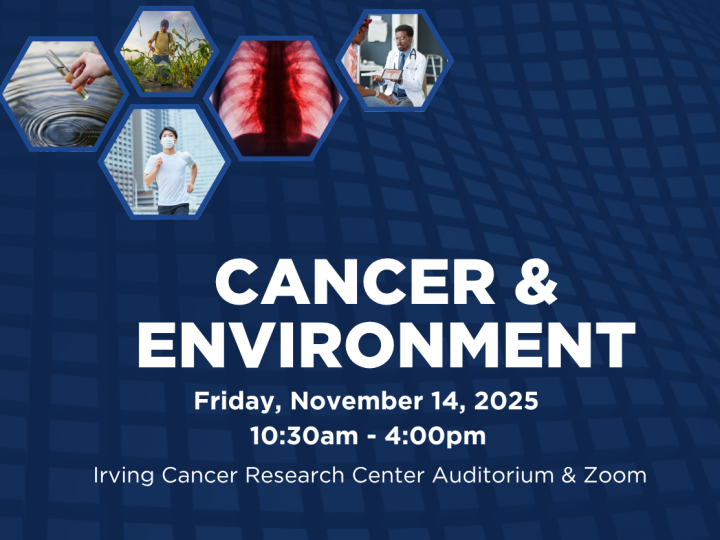 CANCER & ENVIRONMENT

Friday, November 14, 2025
10:30am - 4:00pm

Irving Cancer Research Center Auditorium & Zoom